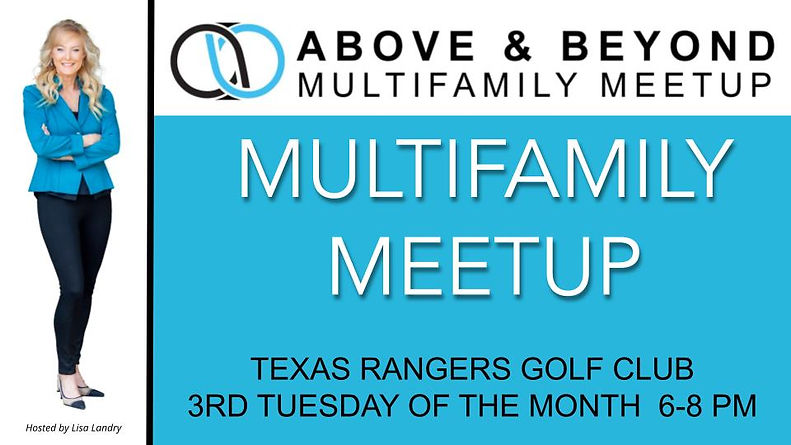 ABOVE & BEYOND
MULTIFAMILY MEETUP

MULTIFAMILY MEETUP

TEXAS RANGERS GOLF CLUB
3RD TUESDAY OF THE MONTH 6-8 PM

Hosted by Lisa Landry